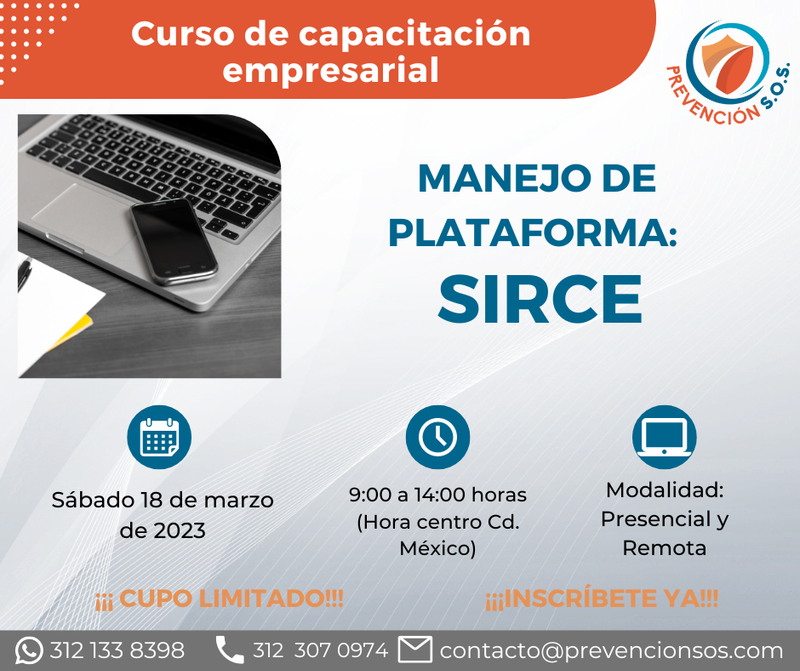 Curso de capacitación empresarial

PREVENCIÓN S.O.S.

MANEJO DE PLATAFORMA: SIRCE

Sábado 18 de marzo de 2023

9:00 a 14:00 horas (Hora centro Cd. México)

Modalidad: Presencial y Remota

¡¡¡ CUPO LIMITADO!!!

¡¡¡INSCRÍBETE YA!!!

312 133 8398   312 307 0974   contacto@prevencionsos.com